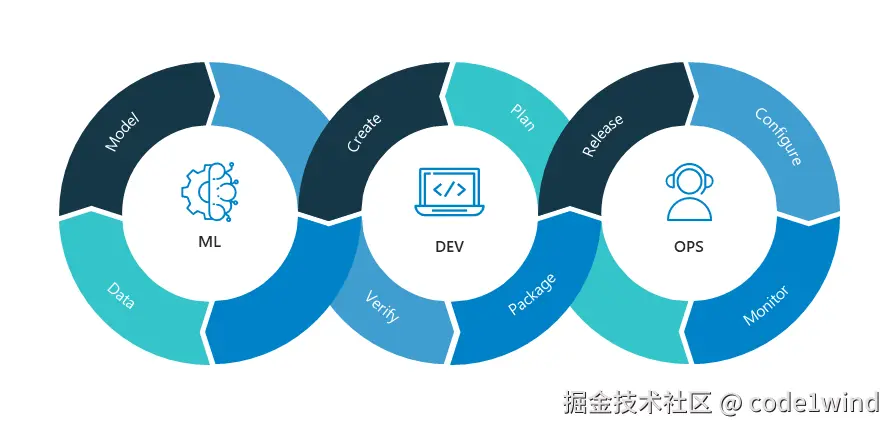 Model
Data
ML
Create
Plan
Verify
Package
DEV
Release
Configure
Monitor
OPS
掘金技术社区 @ code1wind